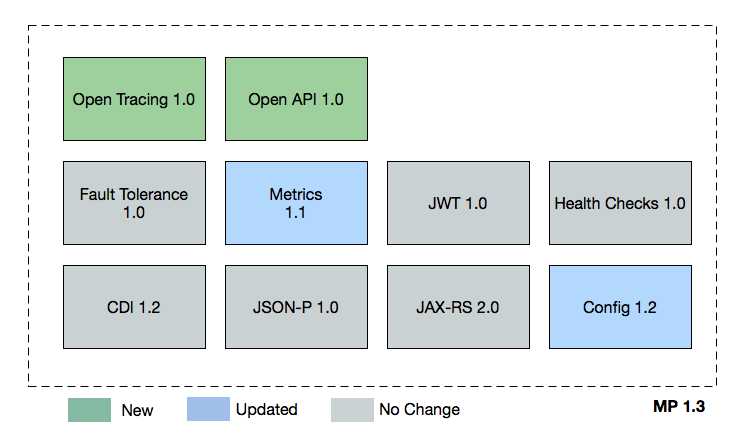 Open Tracing 1.0

Open API 1.0

Fault Tolerance 1.0

Metrics 1.1

JWT 1.0

Health Checks 1.0

CDI 1.2

JSON-P 1.0

JAX-RS 2.0

Config 1.2

New

Updated

No Change

MP 1.3